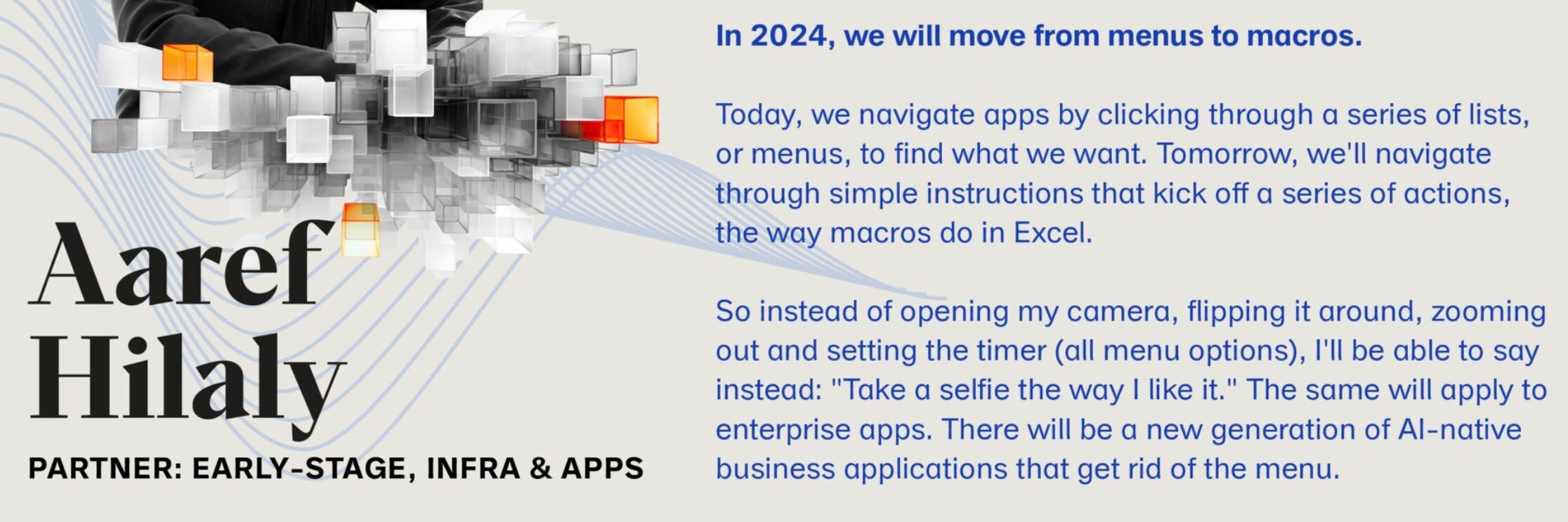 Aaref Hilaly

PARTNER: EARLY-STAGE, INFRA & APPS

In 2024, we will move from menus to macros.

Today, we navigate apps by clicking through a series of lists, or menus, to find what we want. Tomorrow, we'll navigate through simple instructions that kick off a series of actions, the way macros do in Excel.

So instead of opening my camera, flipping it around, zooming out and setting the timer (all menu options), I'll be able to say instead: "Take a selfie the way I like it." The same will apply to enterprise apps. There will be a new generation of AI-native business applications that get rid of the menu.